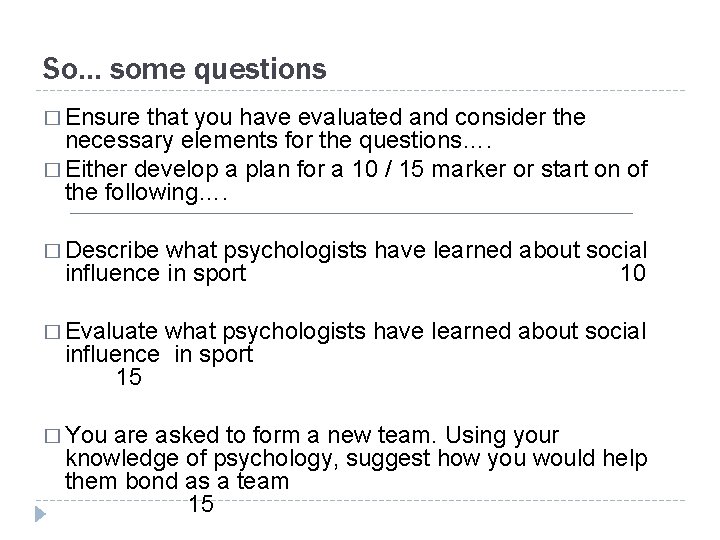 So... some questions

□ Ensure that you have evaluated and consider the necessary elements for the questions….

□ Either develop a plan for a 10 / 15 marker or start on of the following….

□ Describe what psychologists have learned about social influence in sport 10

□ Evaluate what psychologists have learned about social influence in sport 15

□ You are asked to form a new team. Using your knowledge of psychology, suggest how you would help them bond as a team 15